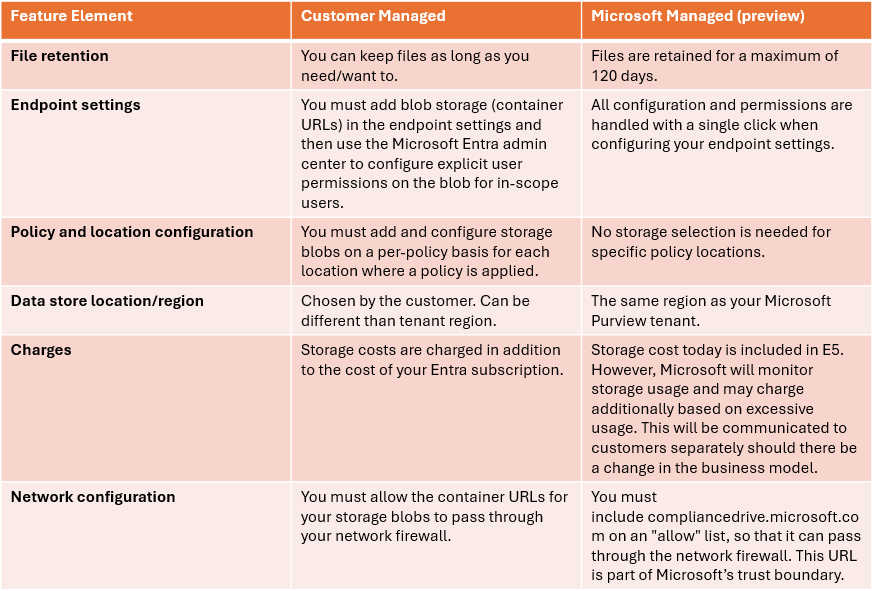 | Feature Element | Customer Managed | Microsoft Managed (preview) |
|---|---|---|
| File retention | You can keep files as long as you need/want to. | Files are retained for a maximum of 120 days. |
| Endpoint settings | You must add blob storage (container URLs) in the endpoint settings and then use the Microsoft Entra admin center to configure explicit user permissions on the blob for in-scope users. | All configuration and permissions are handled with a single click when configuring your endpoint settings. |
| Policy and location configuration | You must add and configure storage blobs on a per-policy basis for each location where a policy is applied. | No storage selection is needed for specific policy locations. |
| Data store location/region | Chosen by the customer. Can be different than tenant region. | The same region as your Microsoft Purview tenant. |
| Charges | Storage costs are charged in addition to the cost of your Entra subscription. | Storage cost today is included in E5. However, Microsoft will monitor storage usage and may charge additionally based on excessive usage. This will be communicated to customers separately should there be a change in the business model. |
| Network configuration | You must allow the container URLs for your storage blobs to pass through your network firewall. | You must include compliancedrive.microsoft.com on an "allow" list, so that it can pass through the network firewall. This URL is part of Microsoft's trust boundary. |